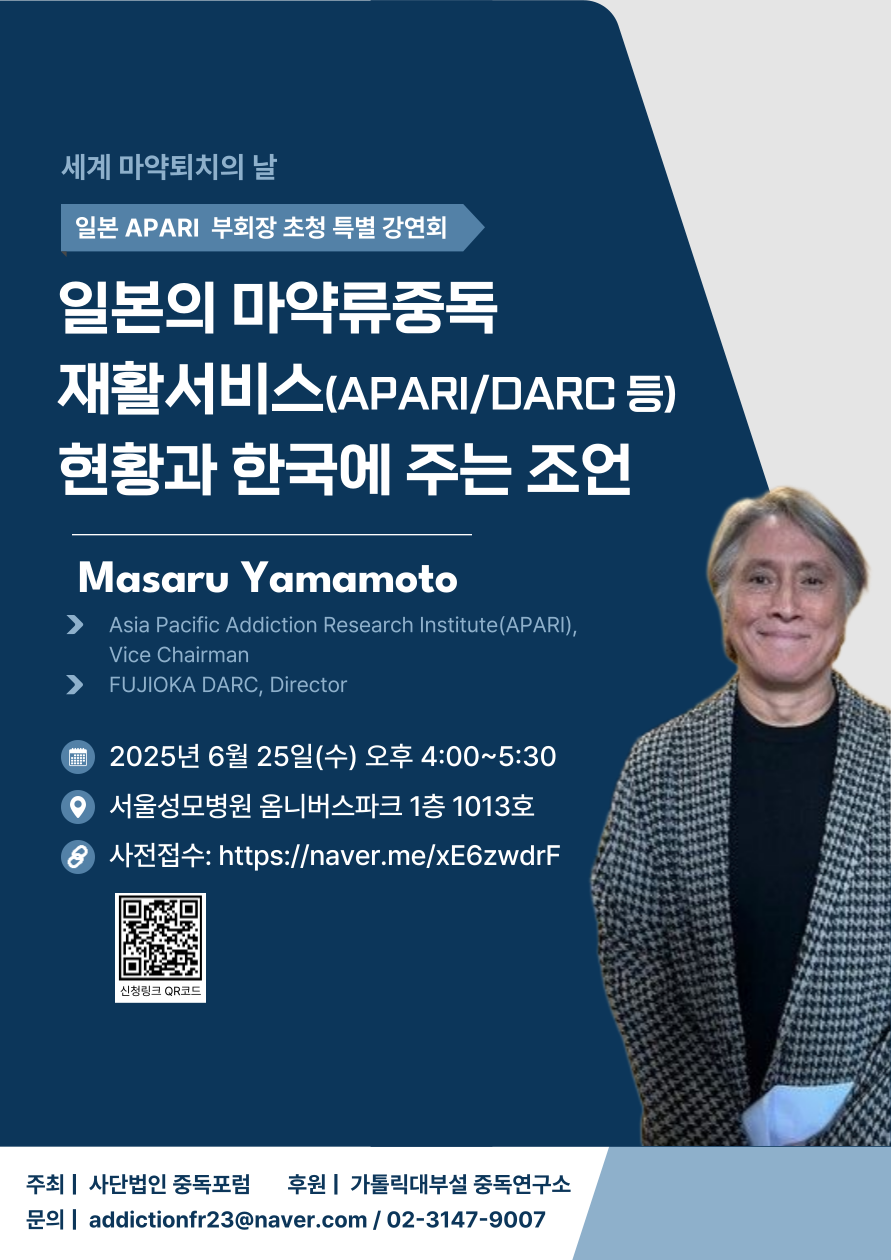 세계 마약퇴치의 날

일본 APARI 부회장 초청 특별 강연회

일본의 마약류중독 재활서비스(APARI/DARC 등) 현황과 한국에 주는 조언

Masaru Yamamoto

Asia Pacific Addiction Research Institute(APARI), Vice Chairman

FUJIOKA DARC, Director

2025년 6월 25일(수) 오후 4:00~5:30

서울성모병원 옴니버스파크 1층 1013호

사전접수: https://naver.me/xE6zwdrF

신청링크 QR코드

주최 | 사단법인 중독포럼 후원 | 가톨릭대부설 중독연구소

문의 | addictionfr23@naver.com / 02-3147-9007